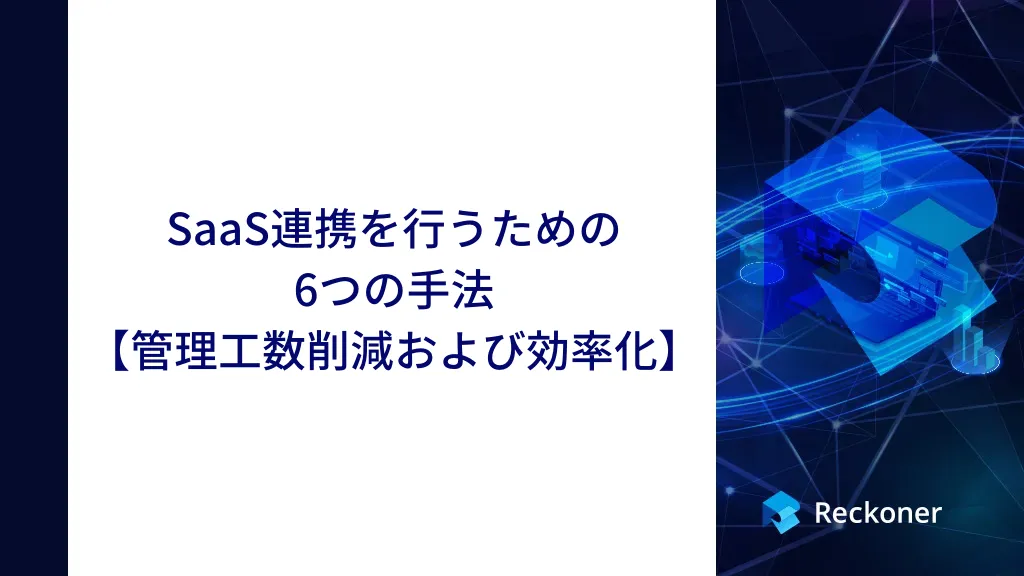 SaaS連携を行うための
6つの手法
【管理工数削減および効率化】

Reckoner